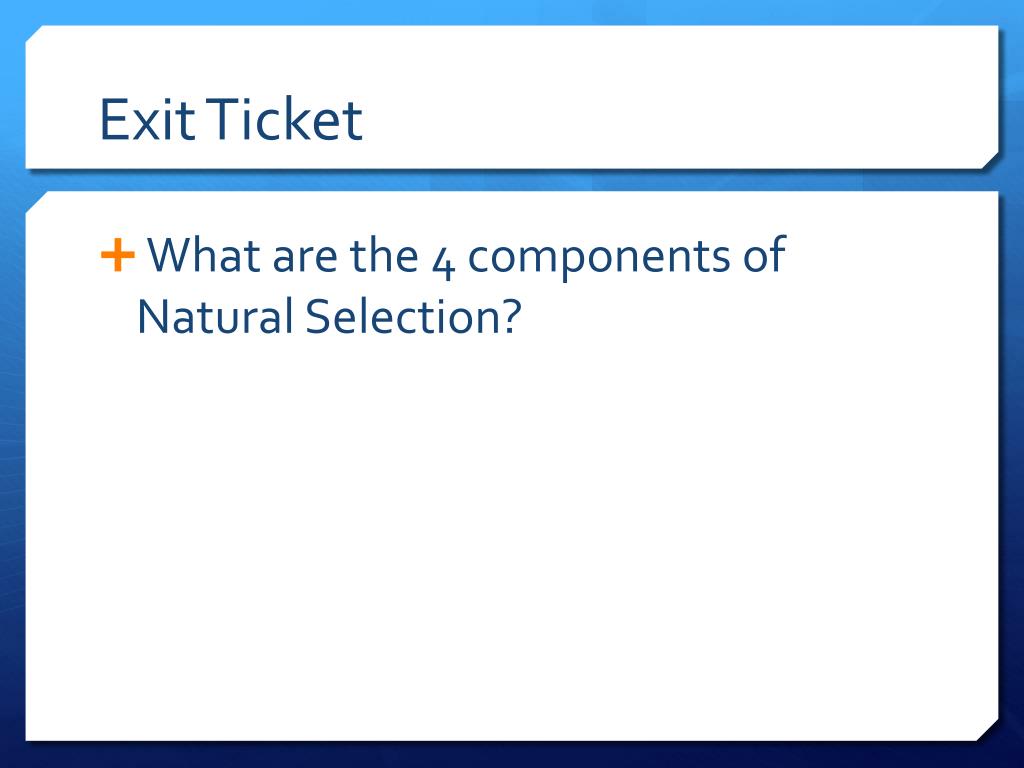 Exit Ticket

+ What are the 4 components of Natural Selection?